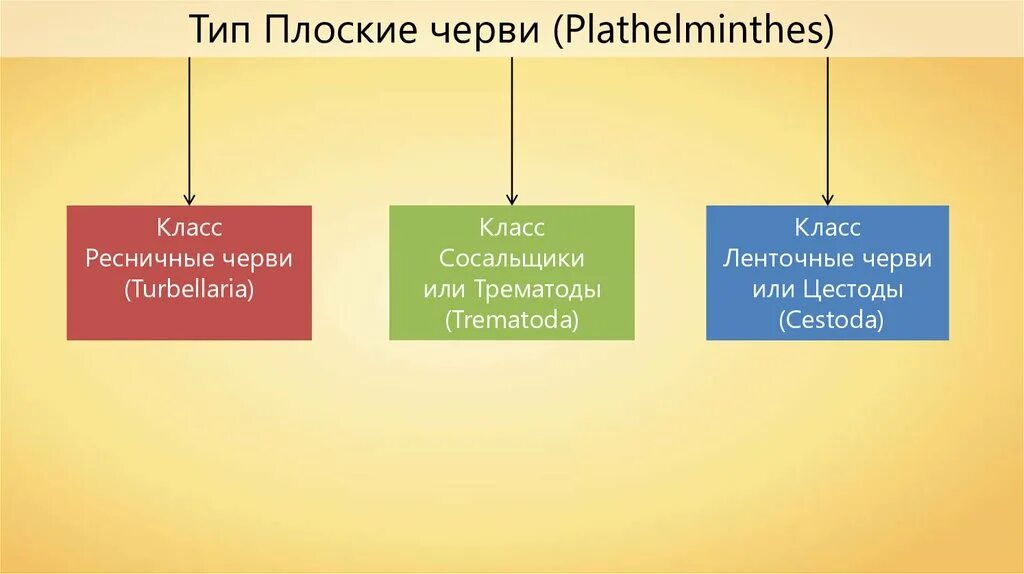 Тип Плоские черви (Plathelminthes)

Класс
Ресничные черви
(Turbellaria)

Класс
Сосальщики
или Трематоды
(Trematoda)

Класс
Ленточные черви
или Цестоды
(Cestoda)